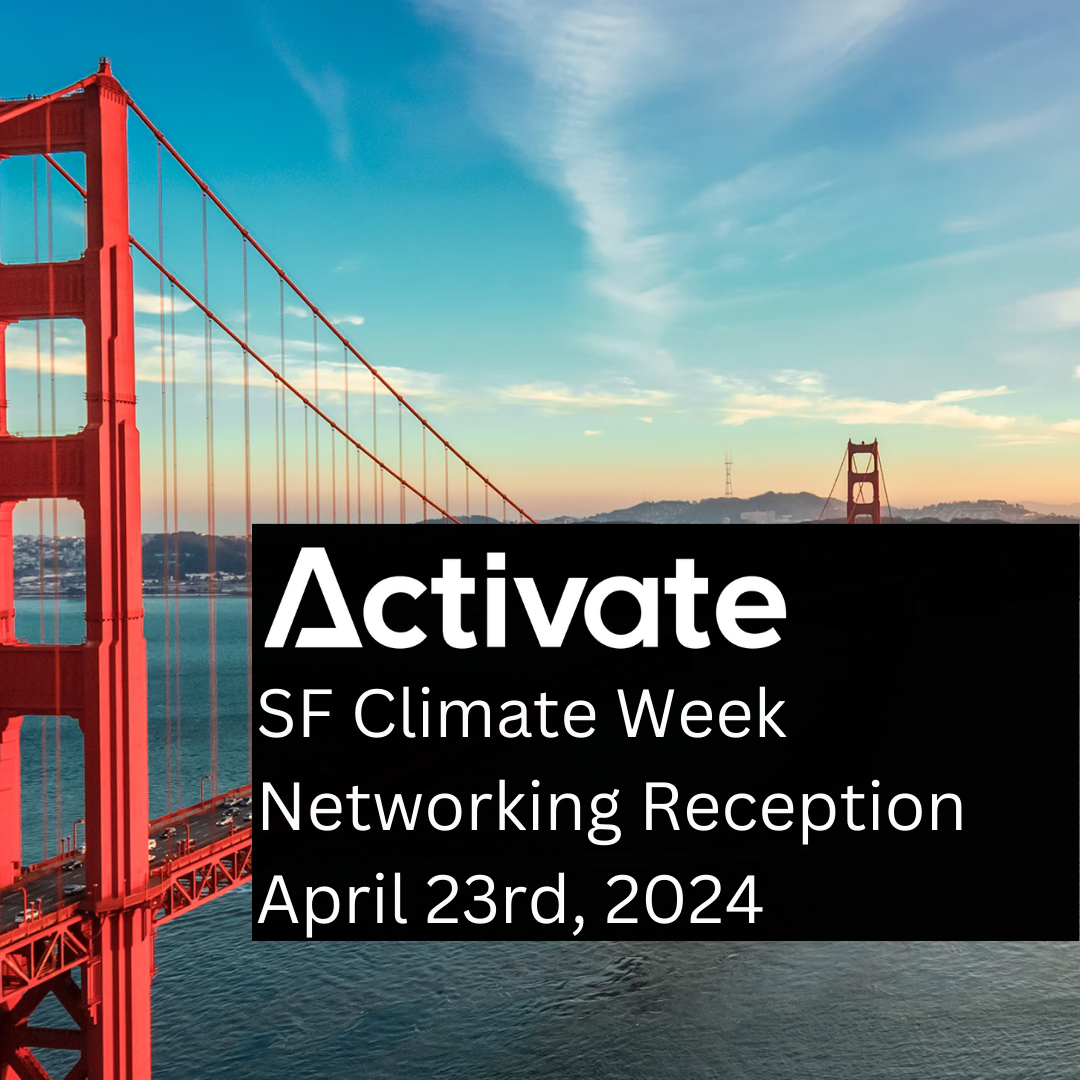 Activate

SF Climate Week
Networking Reception
April 23rd, 2024